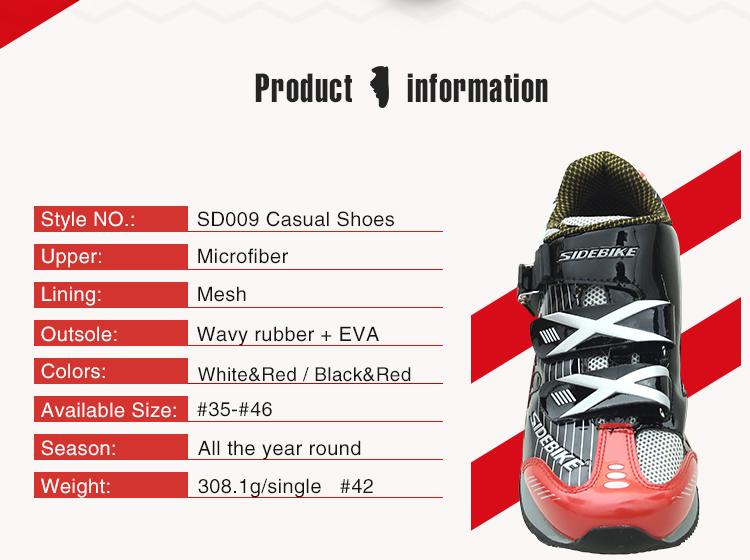 Product information

| Style NO.: | SD009 Casual Shoes |
|---|---|
| Upper: | Microfiber |
| Lining: | Mesh |
| Outsole: | Wavy rubber + EVA |
| Colors: | White&Red / Black&Red |
| Available Size: | #35-#46 |
| Season: | All the year round |
| Weight: | 308.1g/single #42 |

SIDEBIKE
SIDEBIKE